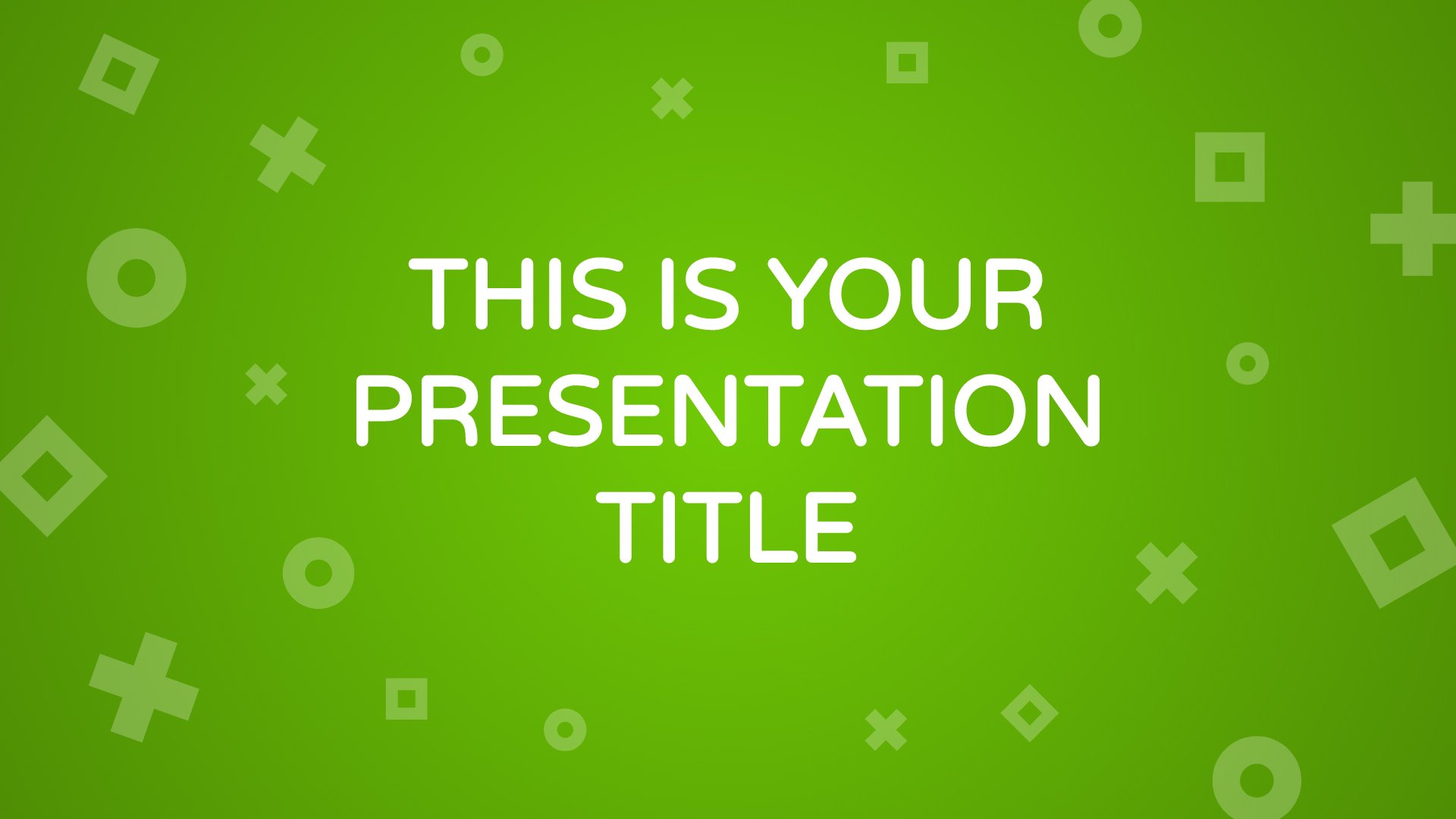 THIS IS YOUR PRESENTATION TITLE